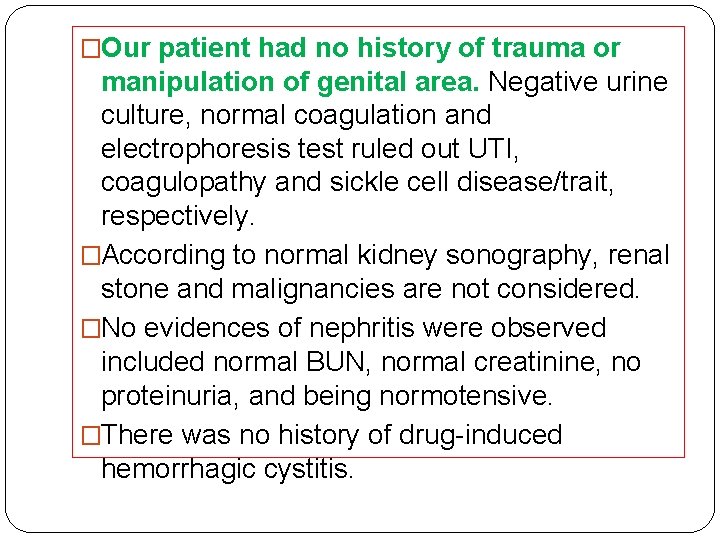 □Our patient had no history of trauma or manipulation of genital area. Negative urine culture, normal coagulation and electrophoresis test ruled out UTI, coagulopathy and sickle cell disease/trait, respectively.

□According to normal kidney sonography, renal stone and malignancies are not considered.

□No evidences of nephritis were observed included normal BUN, normal creatinine, no proteinuria, and being normotensive.

□There was no history of drug-induced hemorrhagic cystitis.